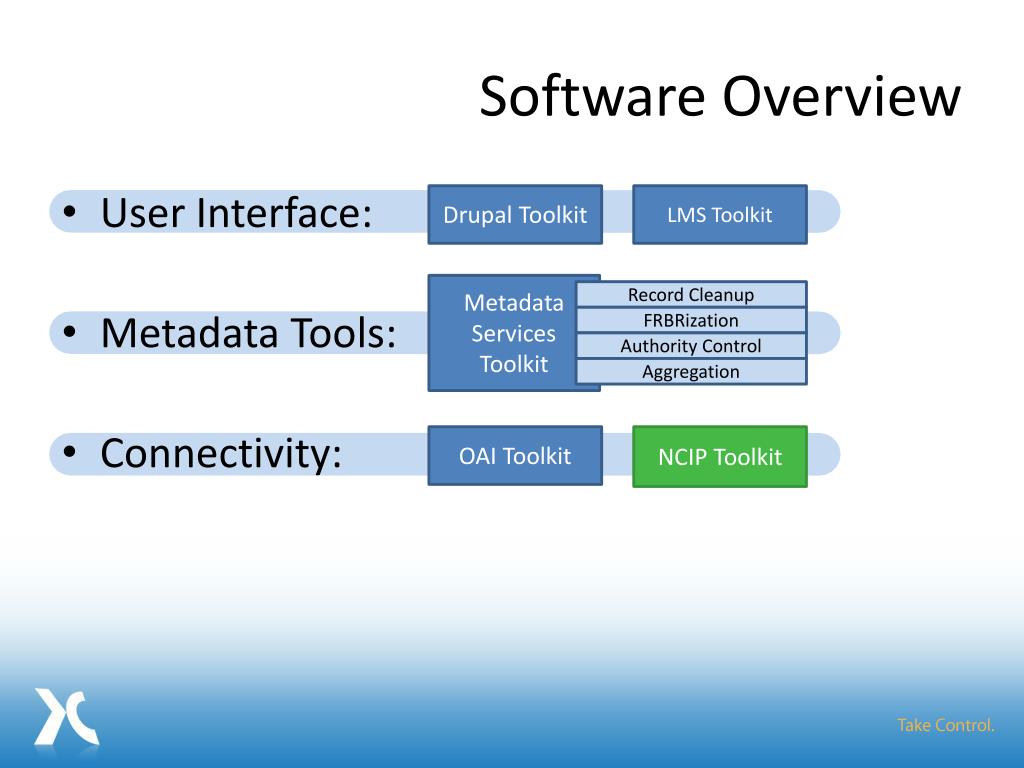 Software Overview

• User Interface:

Drupal Toolkit

LMS Toolkit

• Metadata Tools:

Metadata Services Toolkit

Record Cleanup

FRBRization

Authority Control

Aggregation

• Connectivity:

OAI Toolkit

NCIP Toolkit

Take Control.